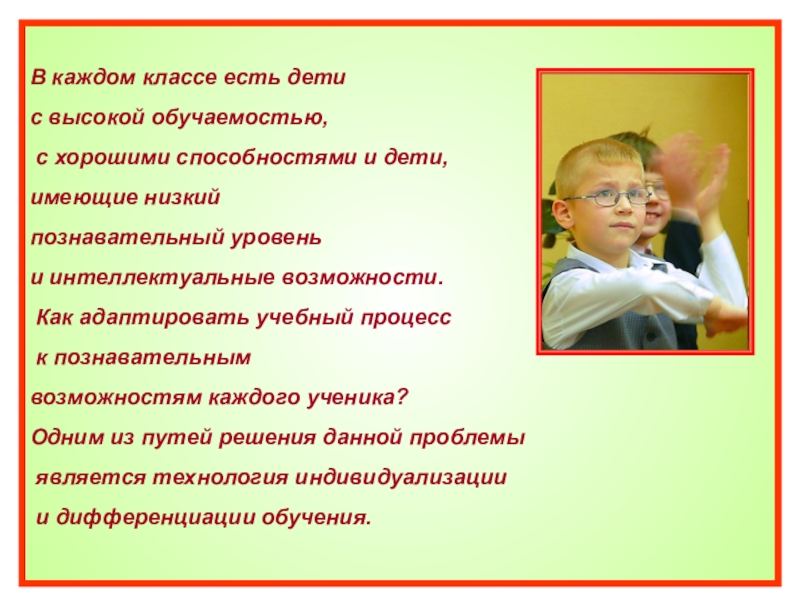 В каждом классе есть дети с высокой обучаемостью, с хорошими способностями и дети, имеющие низкий познавательный уровень и интеллектуальные возможности. Как адаптировать учебный процесс к познавательным возможностям каждого ученика? Одним из путей решения данной проблемы является технология индивидуализации и дифференциации обучения.